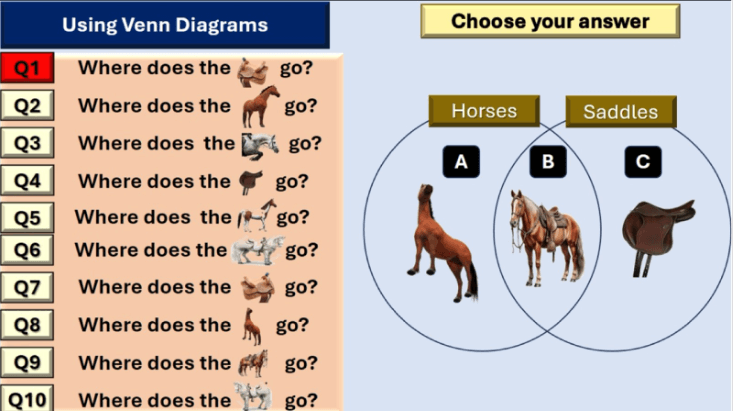 Using Venn Diagrams

Q1 Where does the go?
Q2 Where does the go?
Q3 Where does the go?
Q4 Where does the go?
Q5 Where does the go?
Q6 Where does the go?
Q7 Where does the go?
Q8 Where does the go?
Q9 Where does the go?
Q10 Where does the go?

Choose your answer

Horses
Saddles
A
B
C